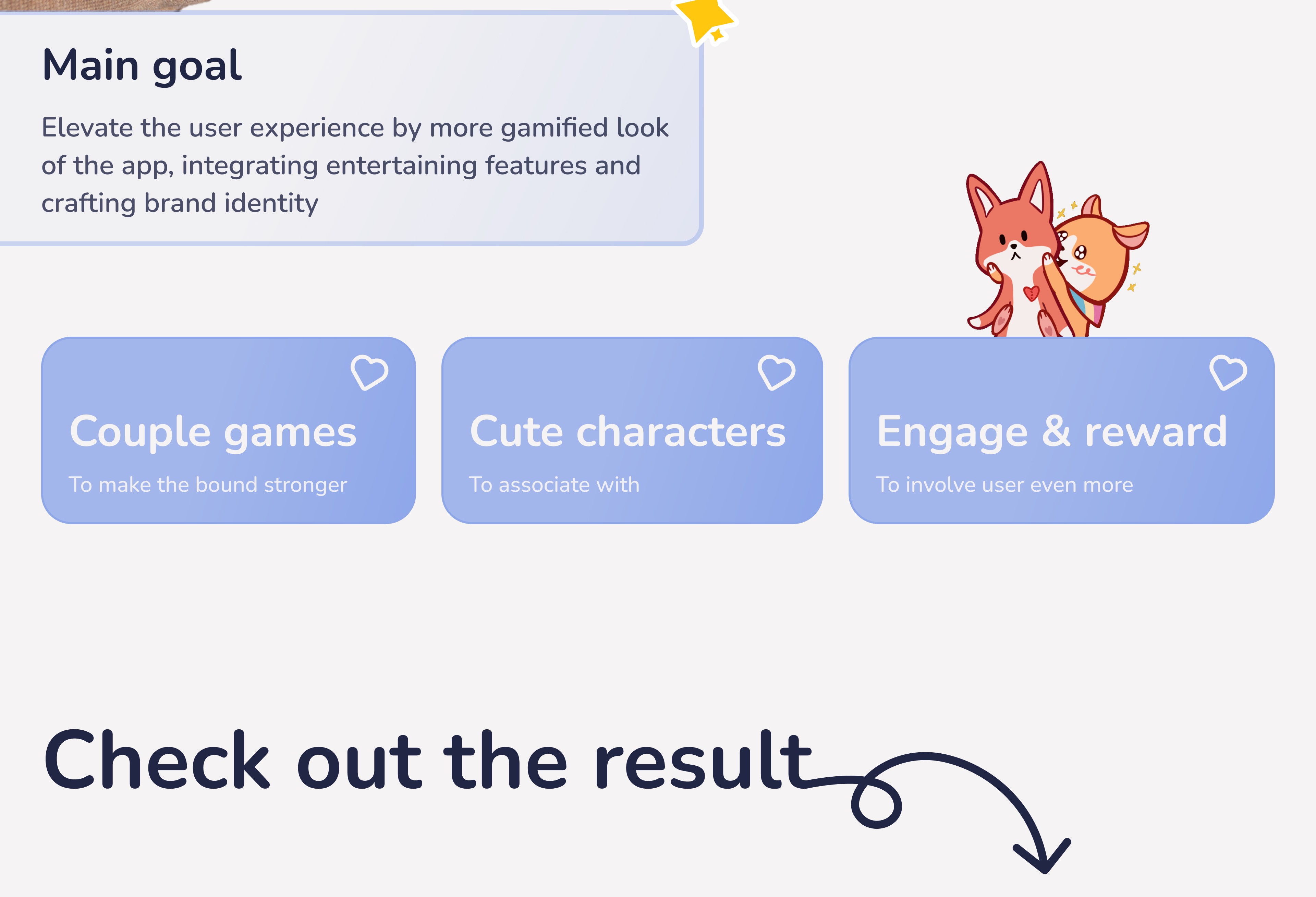 Main goal

Elevate the user experience by more gamified look of the app, integrating entertaining features and crafting brand identity

Couple games

To make the bound stronger

Cute characters

To associate with

Engage & reward

To involve user even more

Check out the result